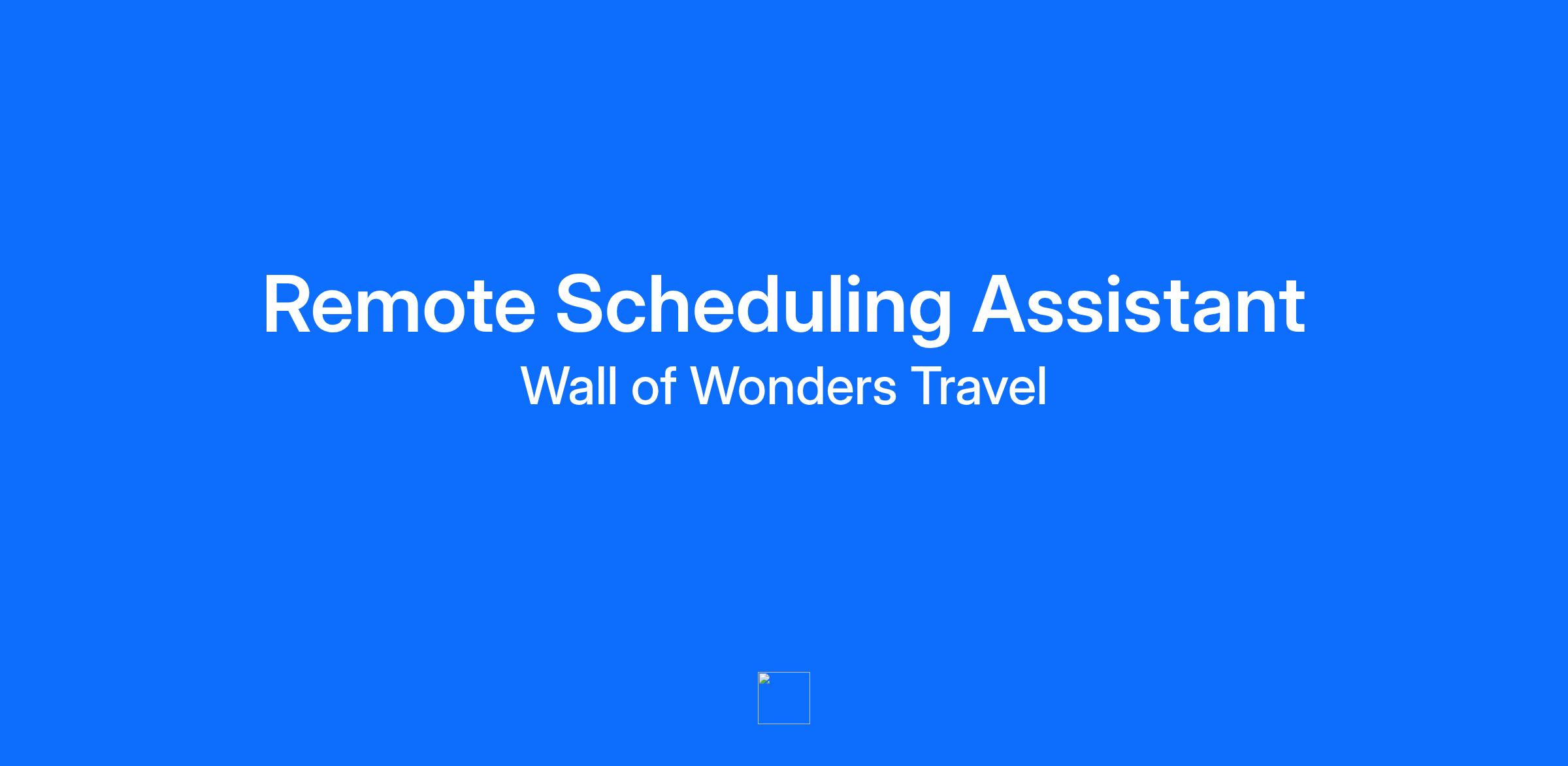 Remote Scheduling Assistant
Wall of Wonders Travel